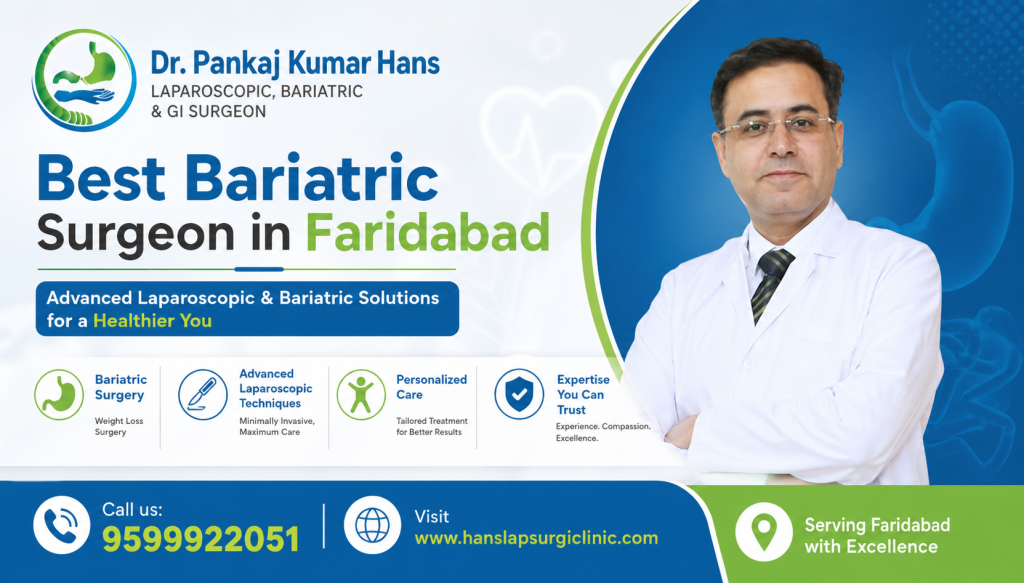 Dr. Pankaj Kumar Hans
LAPAROSCOPIC, BARIATRIC & GI SURGEON

Best Bariatric Surgeon in Faridabad

Advanced Laparoscopic & Bariatric Solutions for a Healthier You

Bariatric Surgery
Weight Loss Surgery

Advanced Laparoscopic Techniques
Minimally Invasive, Maximum Care

Personalized Care
Tailored Treatment for Better Results

Expertise You Can Trust
Experience. Compassion. Excellence.

Call us:
9599922051

Visit
www.hanslapsurgiclinic.com

Serving Faridabad with Excellence